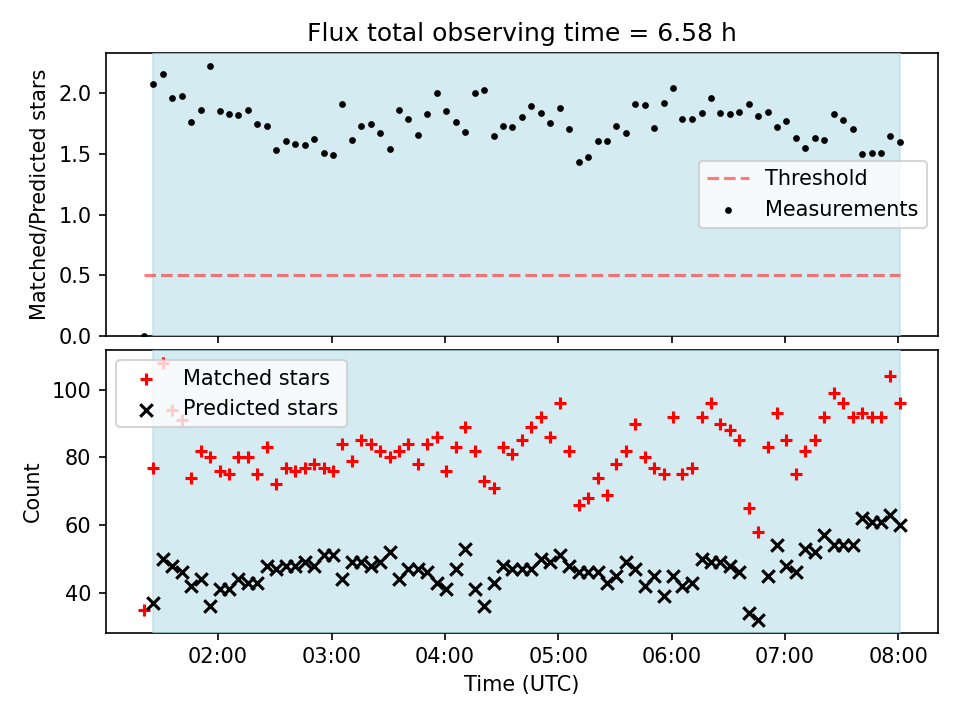 Flux total observing time = 6.58 h

Matched/Predicted stars

2.0
1.5
1.0
0.5
0.0

Threshold
Measurements

Matched stars
Predicted stars

Count

100
80
60
40

02:00
03:00
04:00
05:00
06:00
07:00
08:00

Time (UTC)